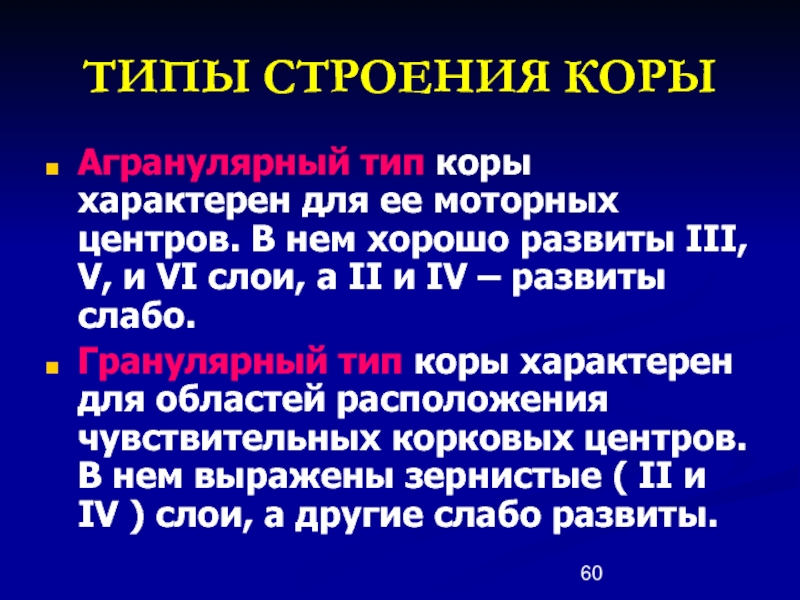 ТИПЫ СТРОЕНИЯ КОРЫ

Агранулярный тип коры характерен для ее моторных центров. В нем хорошо развиты III, V, и VI слои, а II и IV – развиты слабо.

Гранулярный тип коры характерен для областей расположения чувствительных корковых центров. В нем выражены зернистые ( II и IV ) слои, а другие слабо развиты.

60